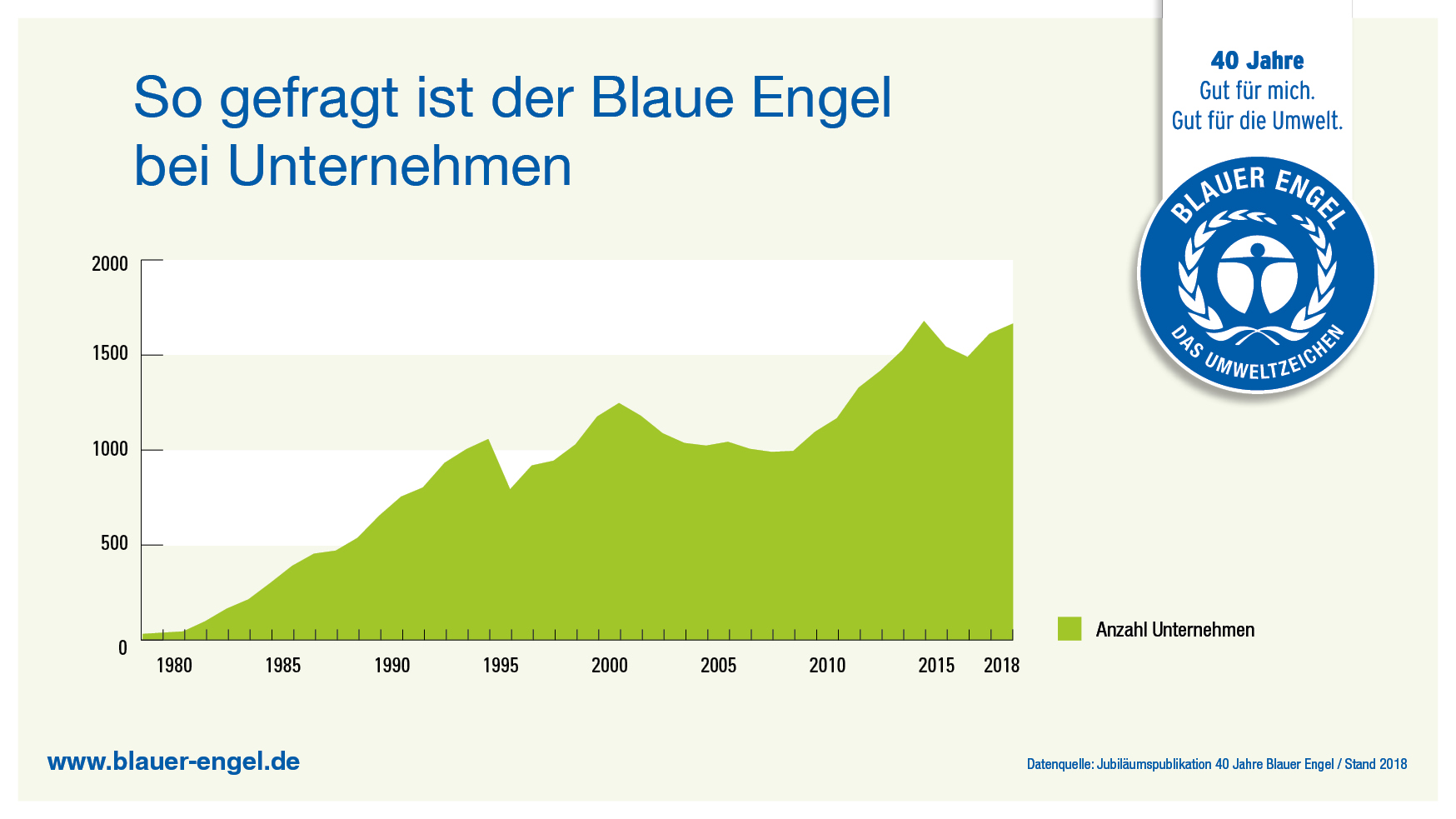 So gefragt ist der Blaue Engel bei Unternehmen

40 Jahre
Gut für mich.
Gut für die Umwelt.

BLAUER ENGEL
DAS UMWELTZEICHEN

2000
1500
1000
500
0

1980
1985
1990
1995
2000
2005
2010
2015
2018

Anzahl Unternehmen

www.blauer-engel.de

Datenquelle: Jubiläumspublikation 40 Jahre Blauer Engel / Stand 2018